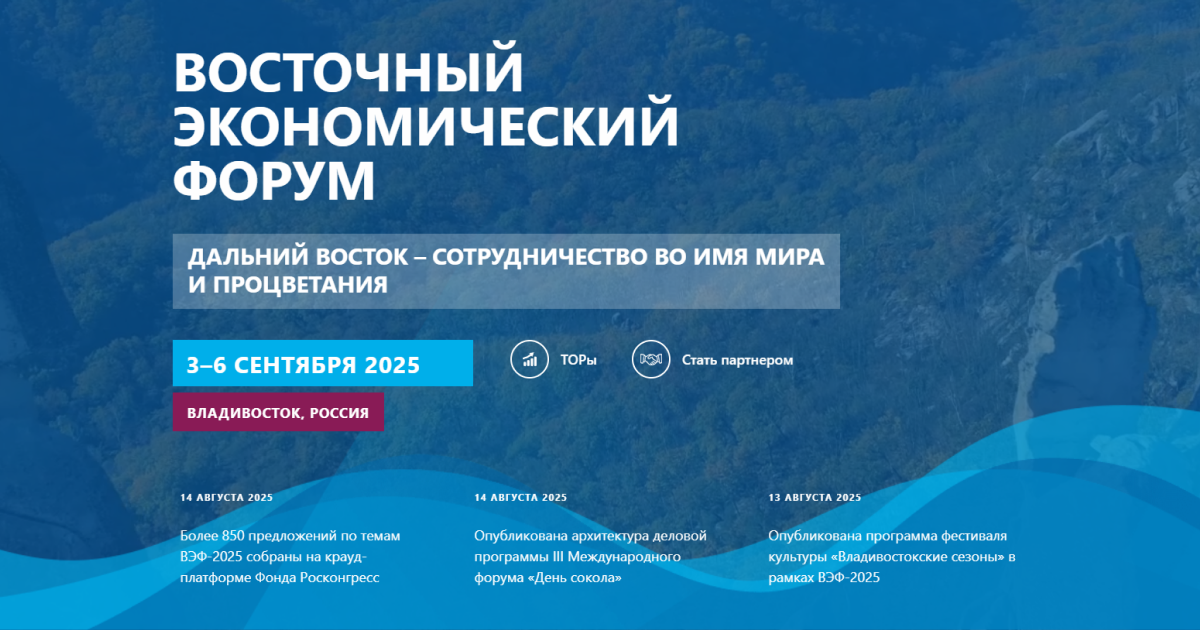 ВОСТОЧНЫЙ ЭКОНОМИЧЕСКИЙ ФОРУМ

ДАЛЬНИЙ ВОСТОК – СОТРУДНИЧЕСТВО ВО ИМЯ МИРА И ПРОЦВЕТАНИЯ

3–6 СЕНТЯБРЯ 2025

ТОРы

Стать партнером

ВЛАДИВОСТОК, РОССИЯ

14 АВГУСТА 2025

Более 850 предложений по темам ВЭФ-2025 собраны на крауд-платформе Фонда Росконгресс

14 АВГУСТА 2025

Опубликована архитектура деловой программы III Международного форума «День сокола»

13 АВГУСТА 2025

Опубликована программа фестиваля культуры «Владивостокские сезоны» в рамках ВЭФ-2025